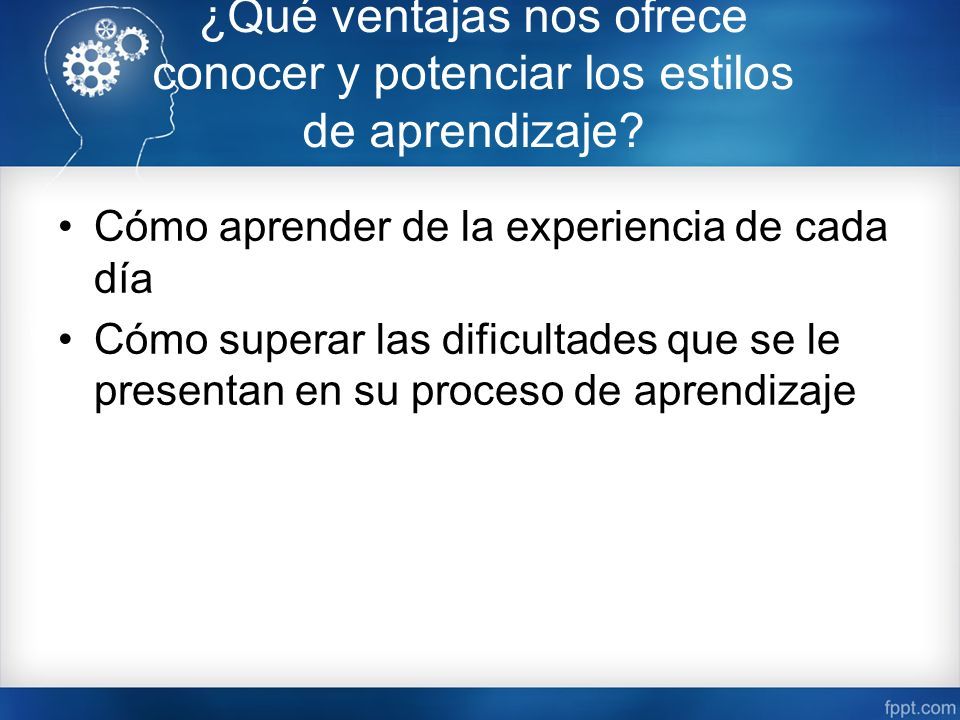 ¿Qué ventajas nos ofrece conocer y potenciar los estilos de aprendizaje?

• Cómo aprender de la experiencia de cada día
• Cómo superar las dificultades que se le presentan en su proceso de aprendizaje

fppt.com